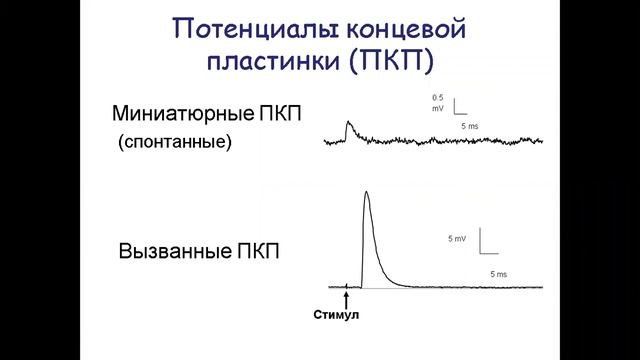 Потенциалы концевой пластинки (ПКП)

Миниатюрные ПКП
(спонтанные)

0.5
mV

5 ms

Вызванные ПКП

5 mV

5 ms

Стимул